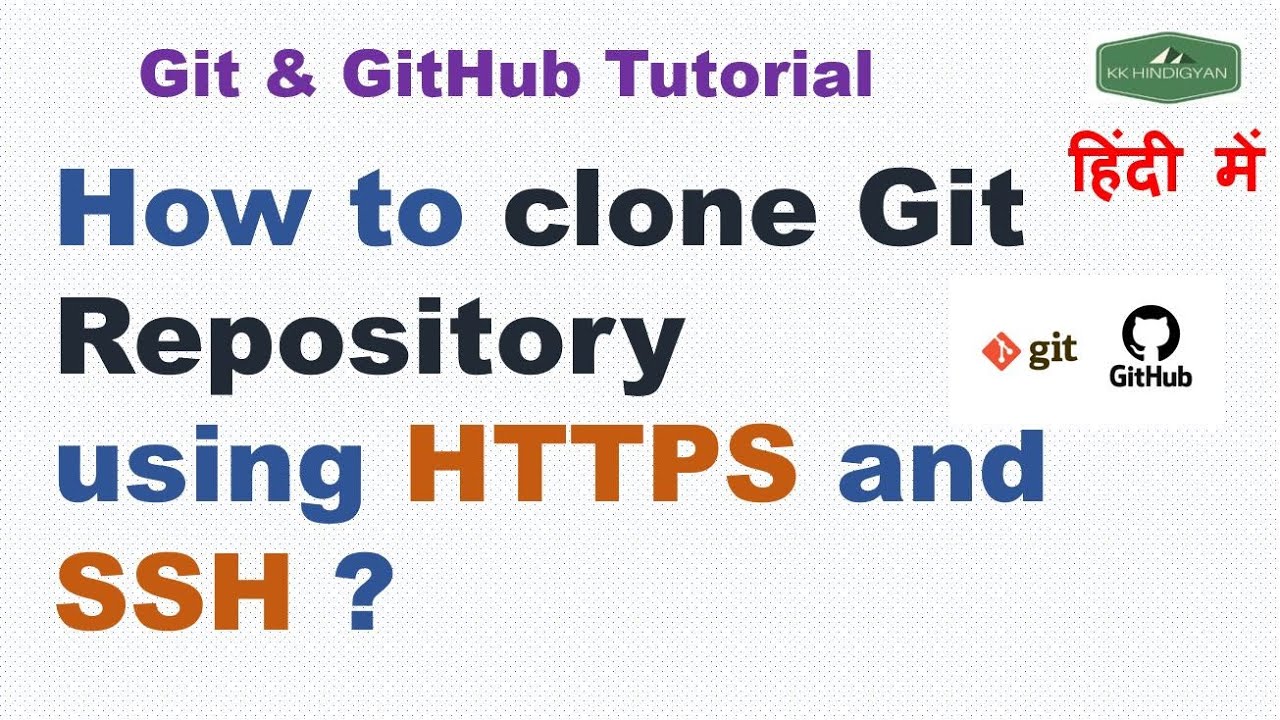 Git & GitHub Tutorial

KK HINDIGYAN

हिंदी में

How to clone Git Repository using HTTPS and SSH ?

git

GitHub